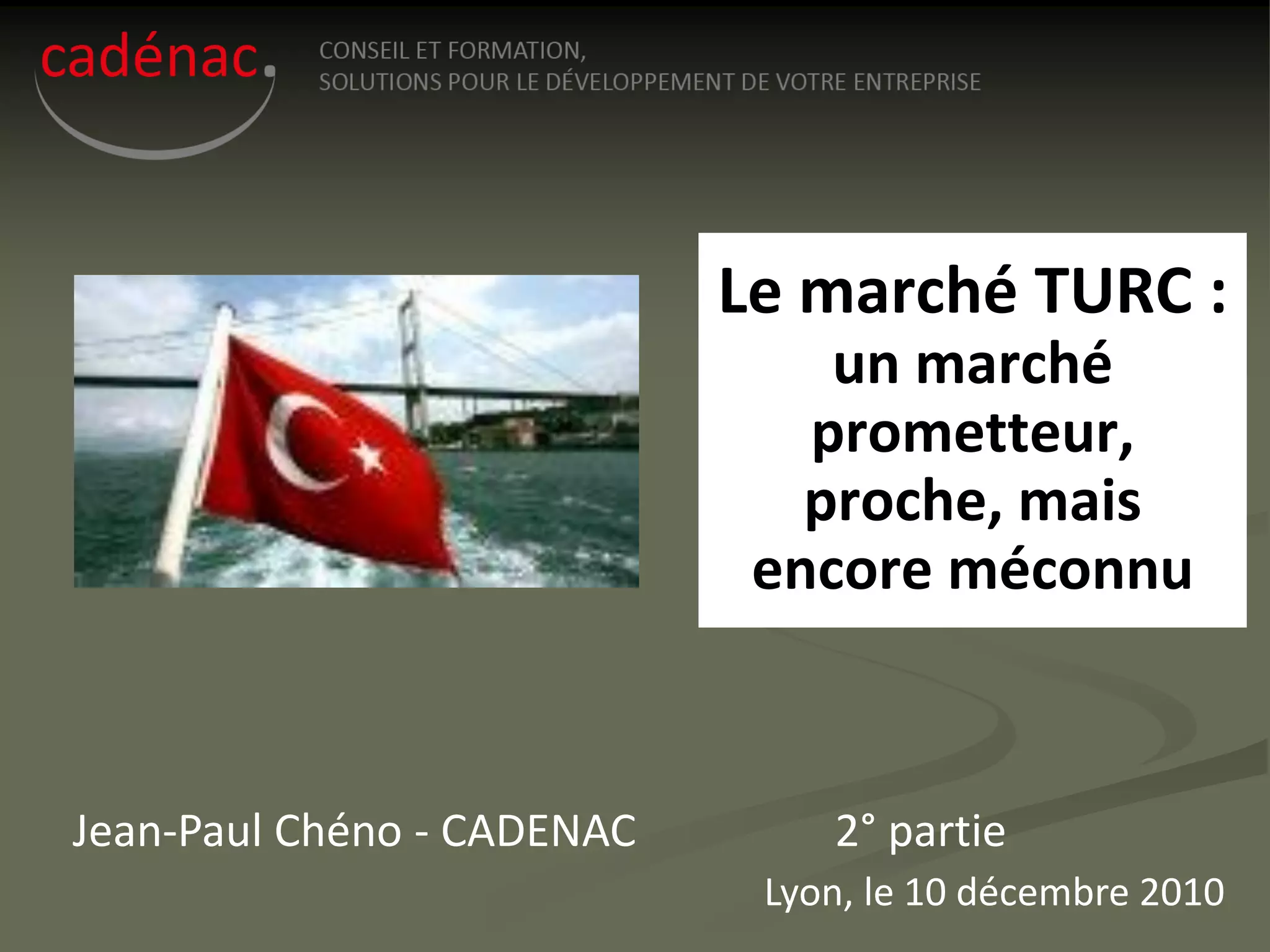 cadénac.

CONSEIL ET FORMATION,
SOLUTIONS POUR LE DÉVELOPPEMENT DE VOTRE ENTREPRISE

Le marché TURC : un marché prometteur, proche, mais encore méconnu

Jean-Paul Chéno - CADENAC

2° partie

Lyon, le 10 décembre 2010